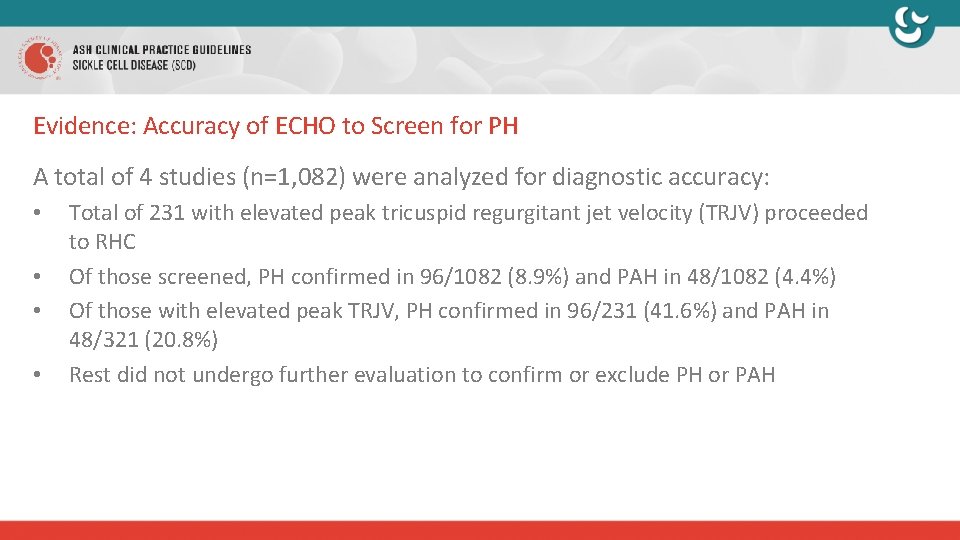 ASH CLINICAL PRACTICE GUIDELINES
SICKLE CELL DISEASE (SCD)

Evidence: Accuracy of ECHO to Screen for PH

A total of 4 studies (n=1,082) were analyzed for diagnostic accuracy:

• Total of 231 with elevated peak tricuspid regurgitant jet velocity (TRJV) proceeded to RHC
• Of those screened, PH confirmed in 96/1082 (8.9%) and PAH in 48/1082 (4.4%)
• Of those with elevated peak TRJV, PH confirmed in 96/231 (41.6%) and PAH in 48/321 (20.8%)
• Rest did not undergo further evaluation to confirm or exclude PH or PAH